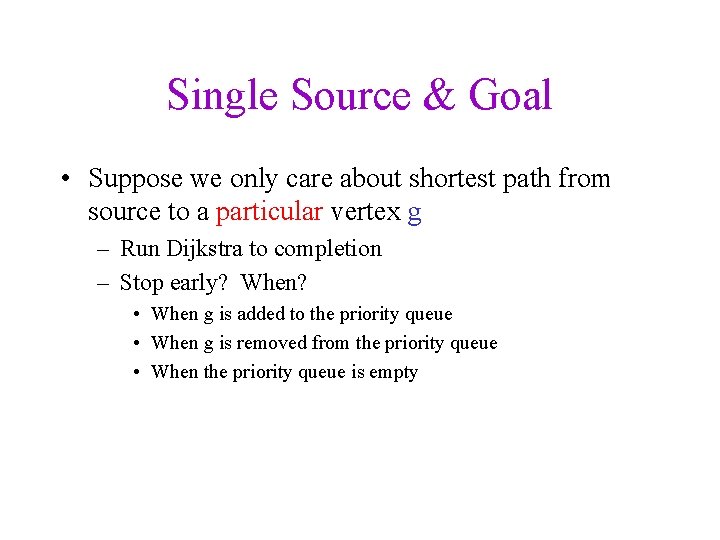 Single Source & Goal

• Suppose we only care about shortest path from source to a particular vertex g

– Run Dijkstra to completion

– Stop early? When?

• When g is added to the priority queue

• When g is removed from the priority queue

• When the priority queue is empty